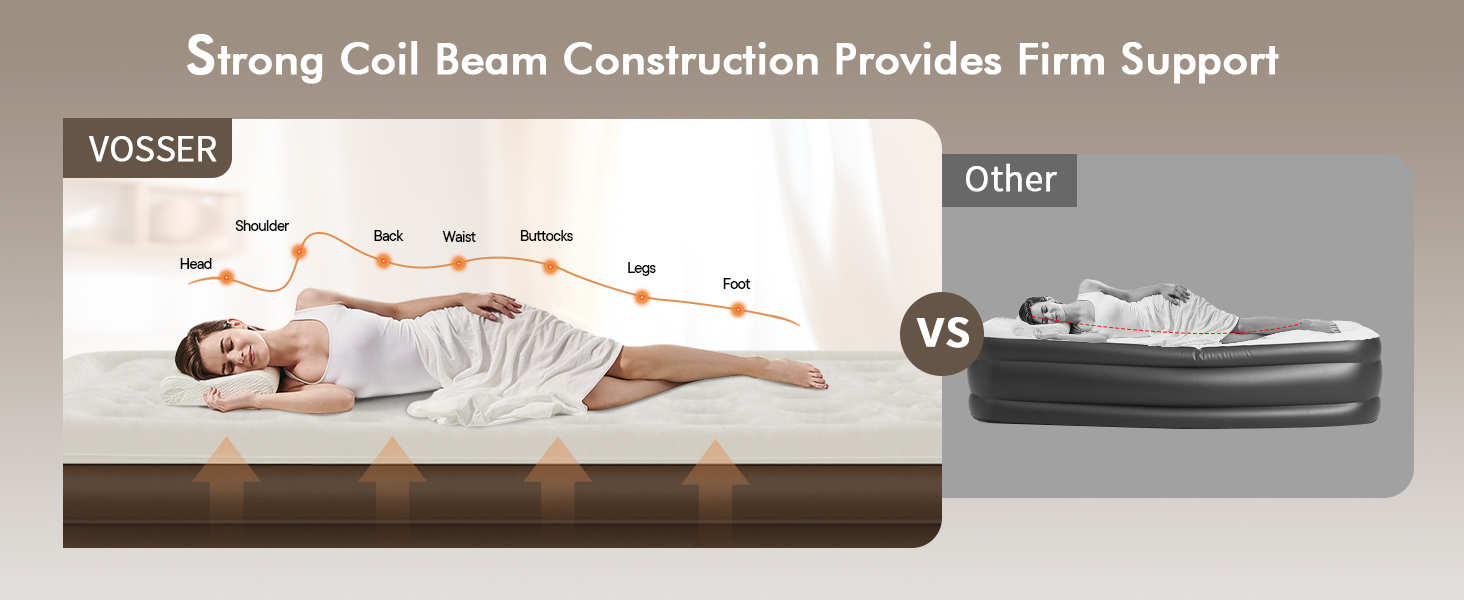 Strong Coil Beam Construction Provides Firm Support

VOSSER

Head
Shoulder
Back
Waist
Buttocks
Legs
Foot

VS

Other